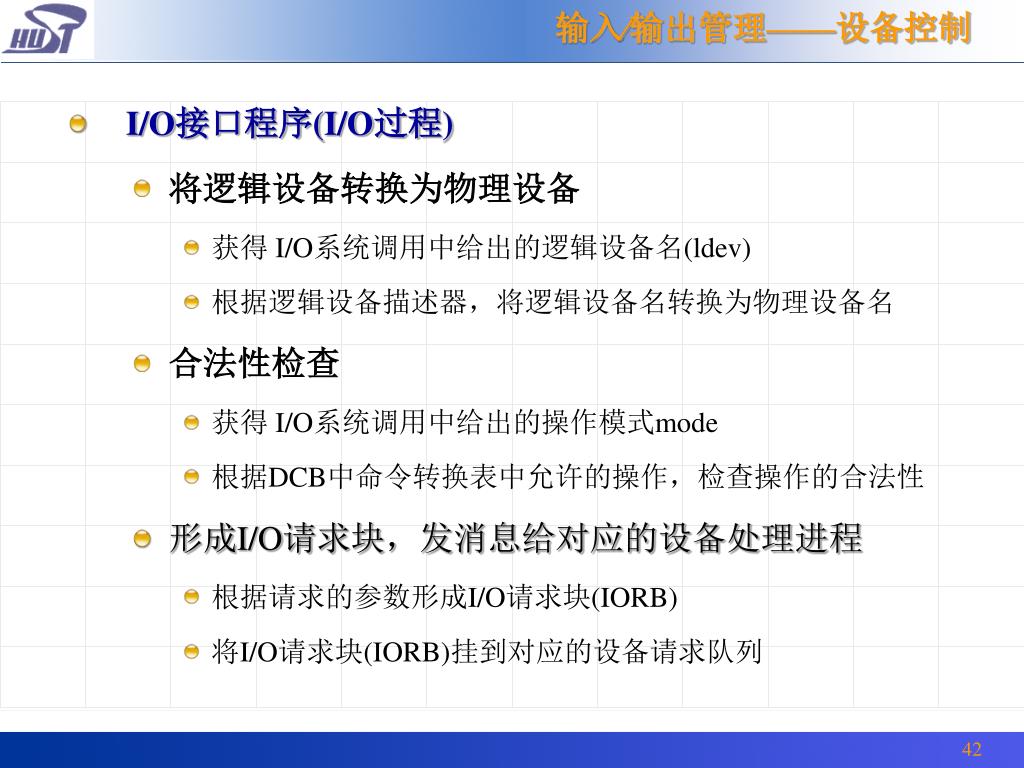 HUST

输入/输出管理——设备控制

I/O接口程序(I/O过程)

将逻辑设备转换为物理设备

获得 I/O系统调用中给出的逻辑设备名(ldev)

根据逻辑设备描述器，将逻辑设备名转换为物理设备名

合法性检查

获得 I/O系统调用中给出的操作模式mode

根据DCB中命令转换表中允许的操作，检查操作的合法性

形成I/O请求块，发消息给对应的设备处理进程

根据请求的参数形成I/O请求块(IORB)

将I/O请求块(IORB)挂到对应的设备请求队列

42